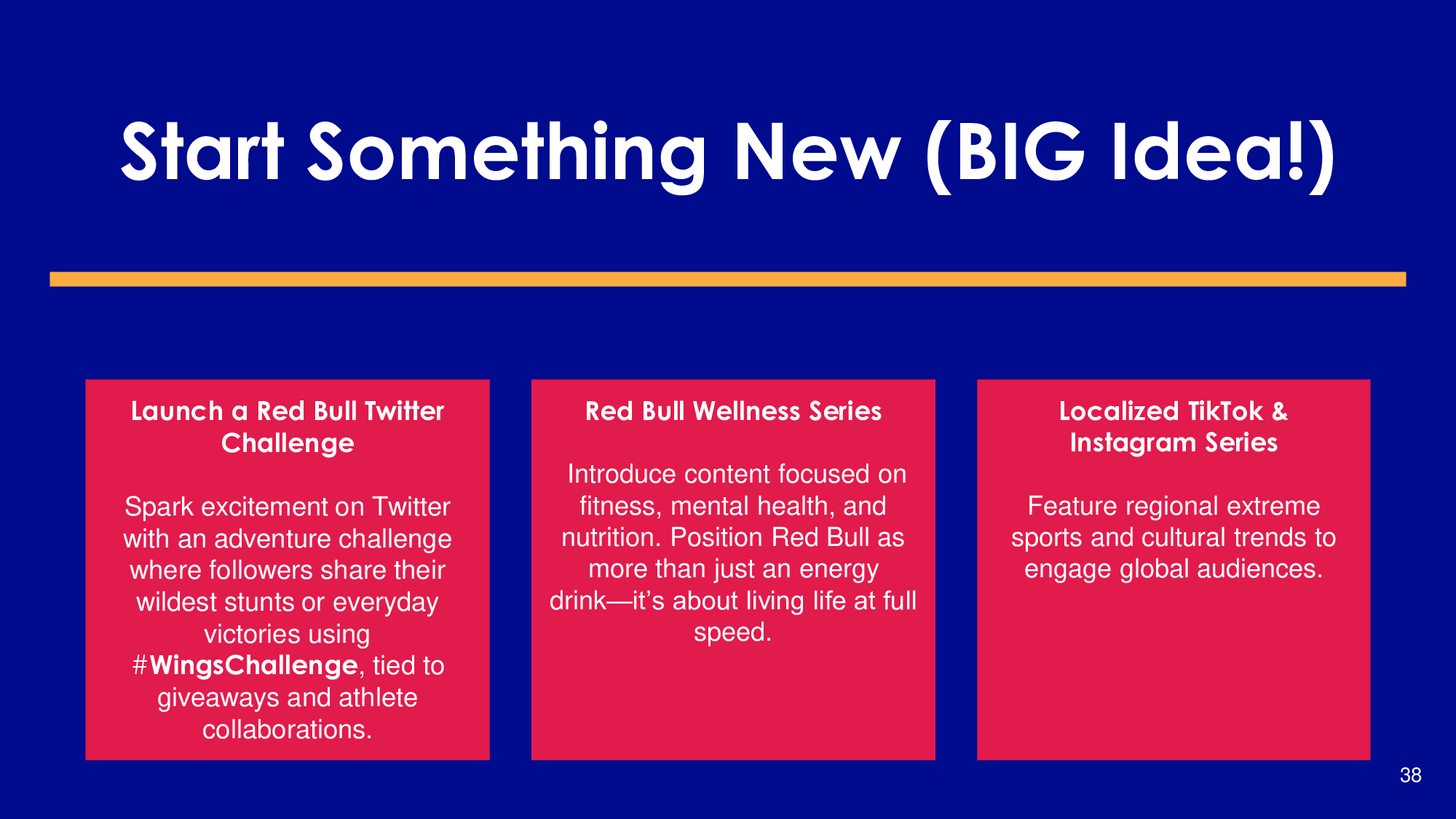 Start Something New (BIG Idea!)

Launch a Red Bull Twitter Challenge

Spark excitement on Twitter with an adventure challenge where followers share their wildest stunts or everyday victories using #WingsChallenge, tied to giveaways and athlete collaborations.

Red Bull Wellness Series

Introduce content focused on fitness, mental health, and nutrition. Position Red Bull as more than just an energy drink—it's about living life at full speed.

Localized TikTok & Instagram Series

Feature regional extreme sports and cultural trends to engage global audiences.

38